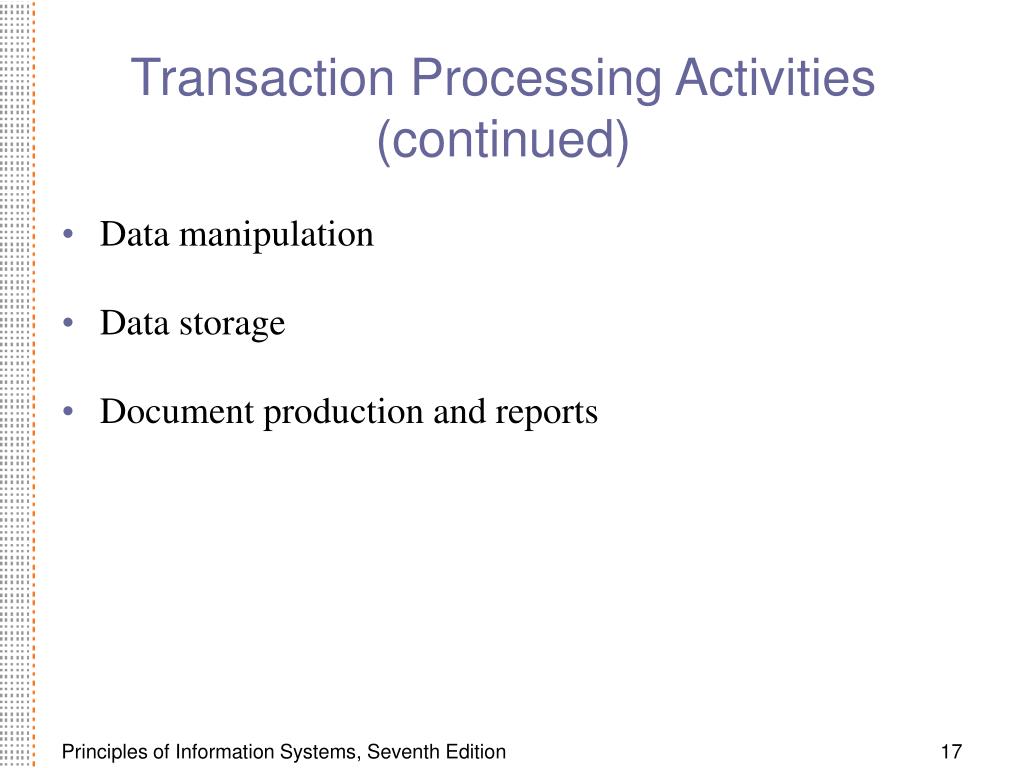 Transaction Processing Activities (continued)

• Data manipulation

• Data storage

• Document production and reports

Principles of Information Systems, Seventh Edition

17